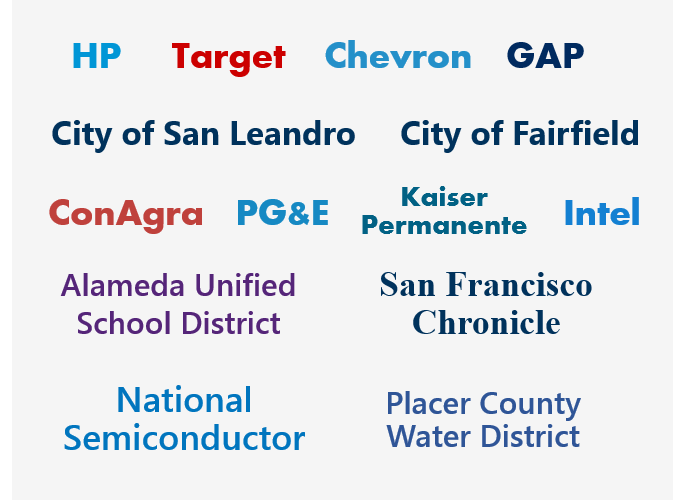 HP Target Chevron GAP

City of San Leandro City of Fairfield

ConAgra PG&E Kaiser Permanente Intel

Alameda Unified School District

San Francisco Chronicle

National Semiconductor

Placer County Water District